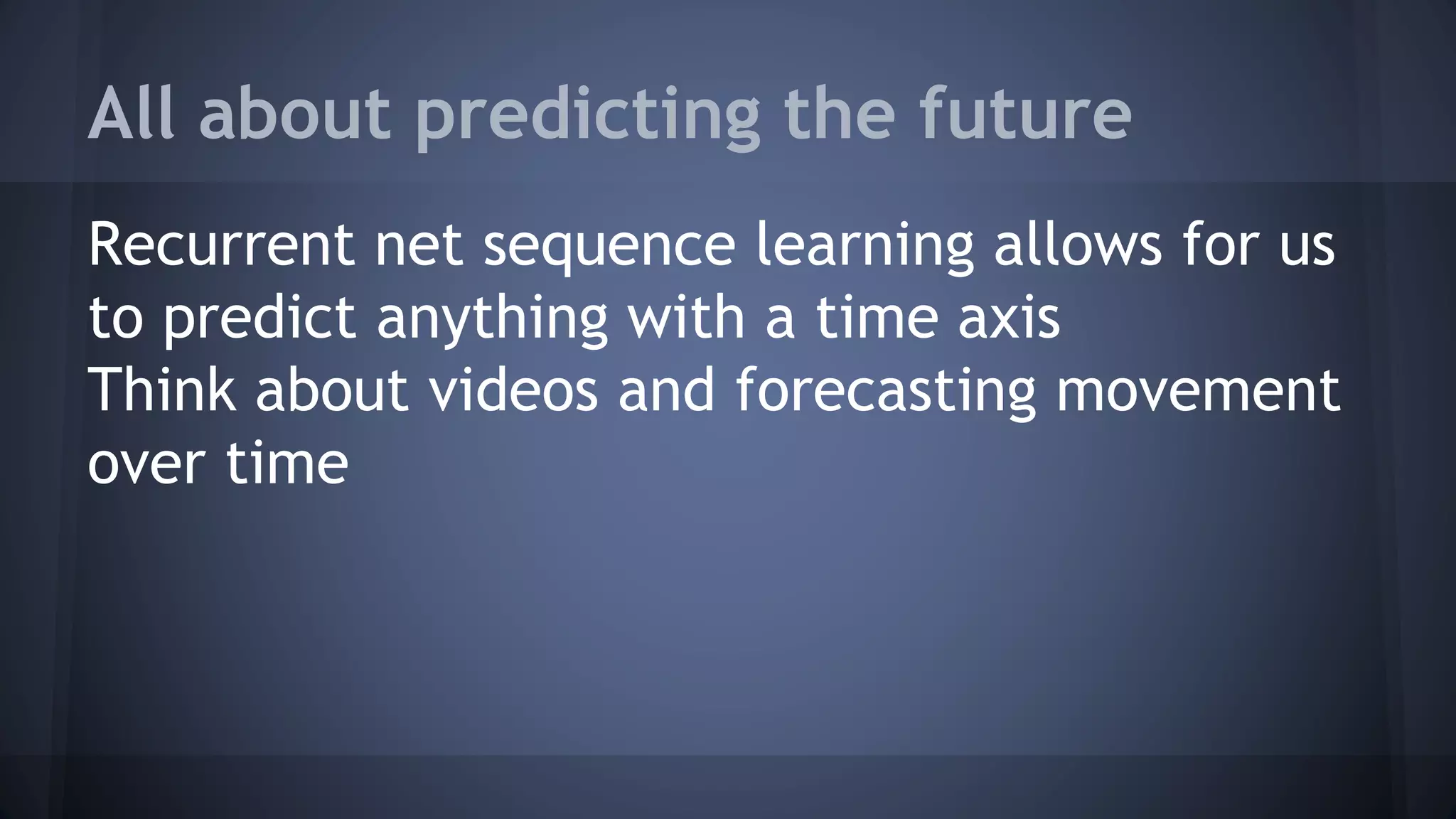 All about predicting the future

Recurrent net sequence learning allows for us to predict anything with a time axis

Think about videos and forecasting movement over time